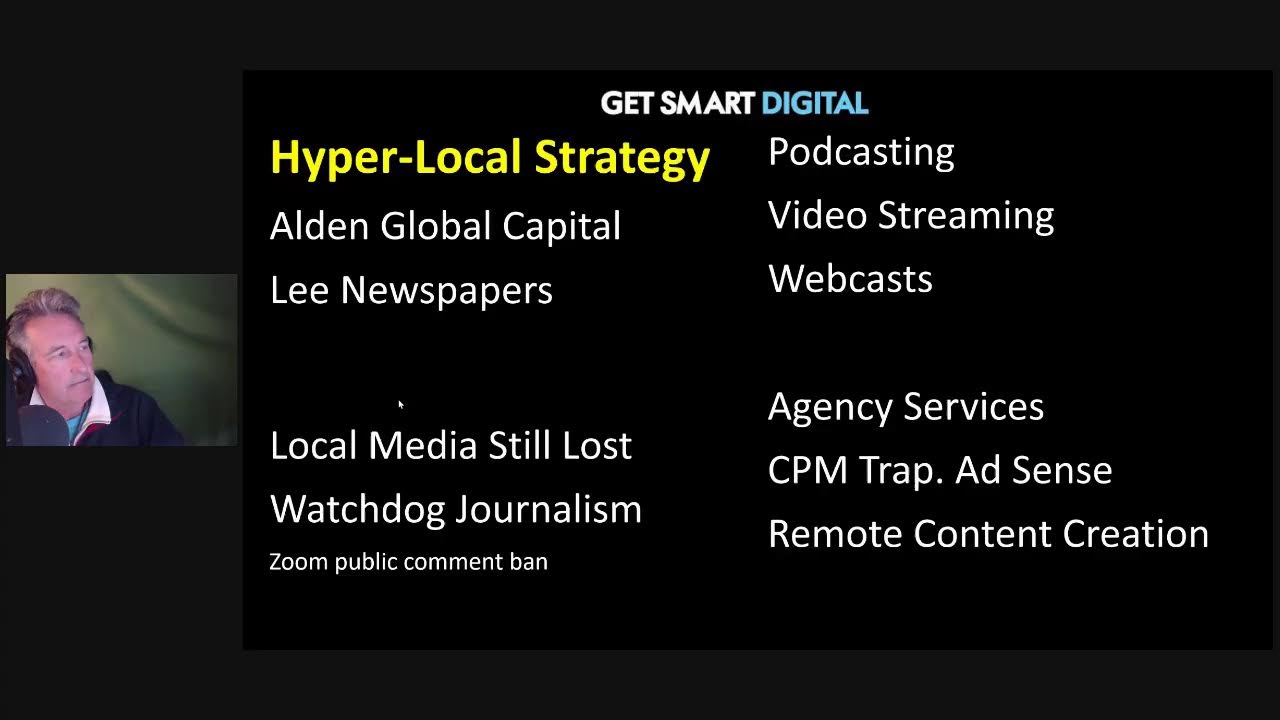 GET SMART DIGITAL

Hyper-Local Strategy

Alden Global Capital

Lee Newspapers

Local Media Still Lost

Watchdog Journalism

Zoom public comment ban

Podcasting

Video Streaming

Webcasts

Agency Services

CPM Trap. Ad Sense

Remote Content Creation